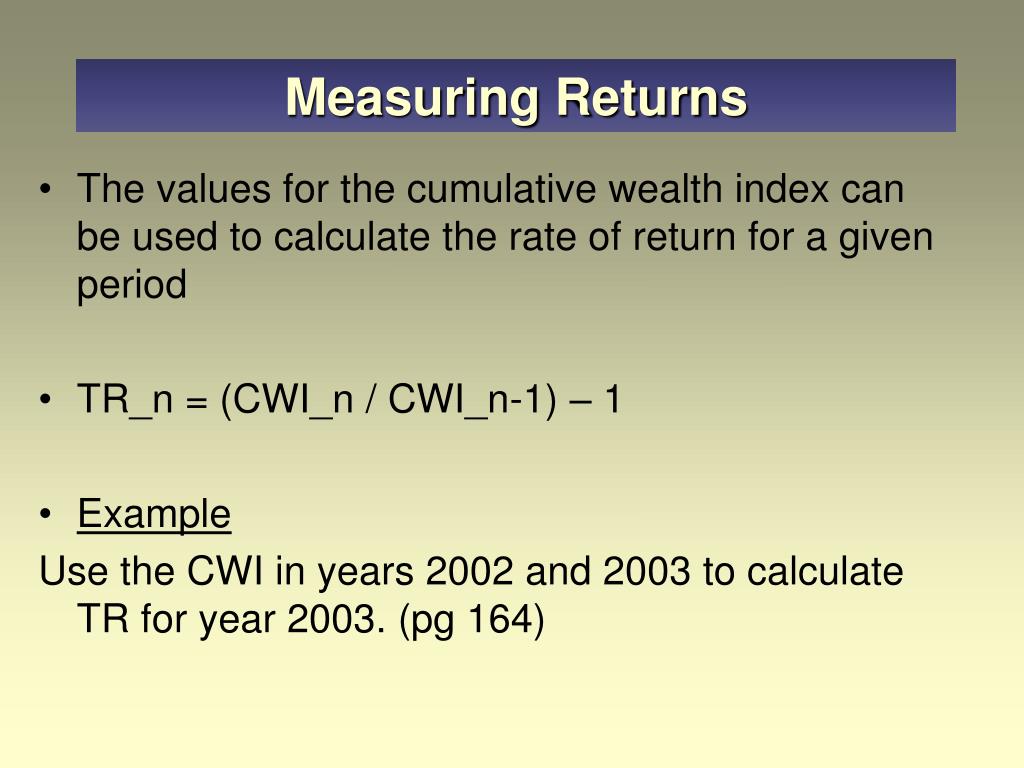 Measuring Returns

• The values for the cumulative wealth index can be used to calculate the rate of return for a given period

• TR_n = (CWI_n / CWI_n-1) – 1

• Example
Use the CWI in years 2002 and 2003 to calculate TR for year 2003. (pg 164)